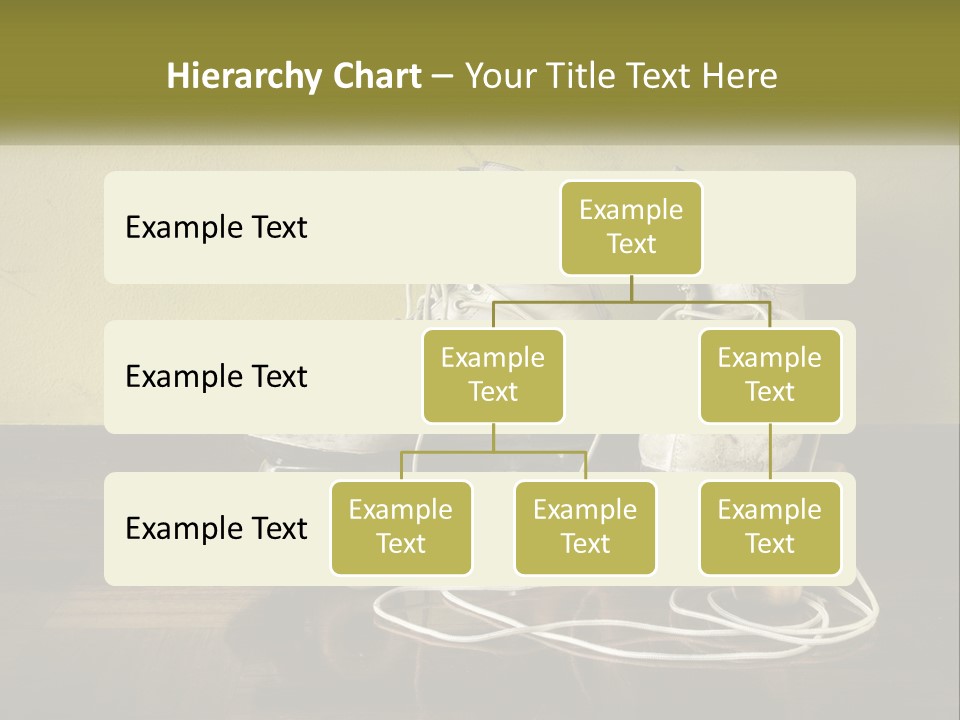 Hierarchy Chart – Your Title Text Here

Example Text

Example Text

Example Text

Example Text

Example Text

Example Text

Example Text

Example Text

Example Text